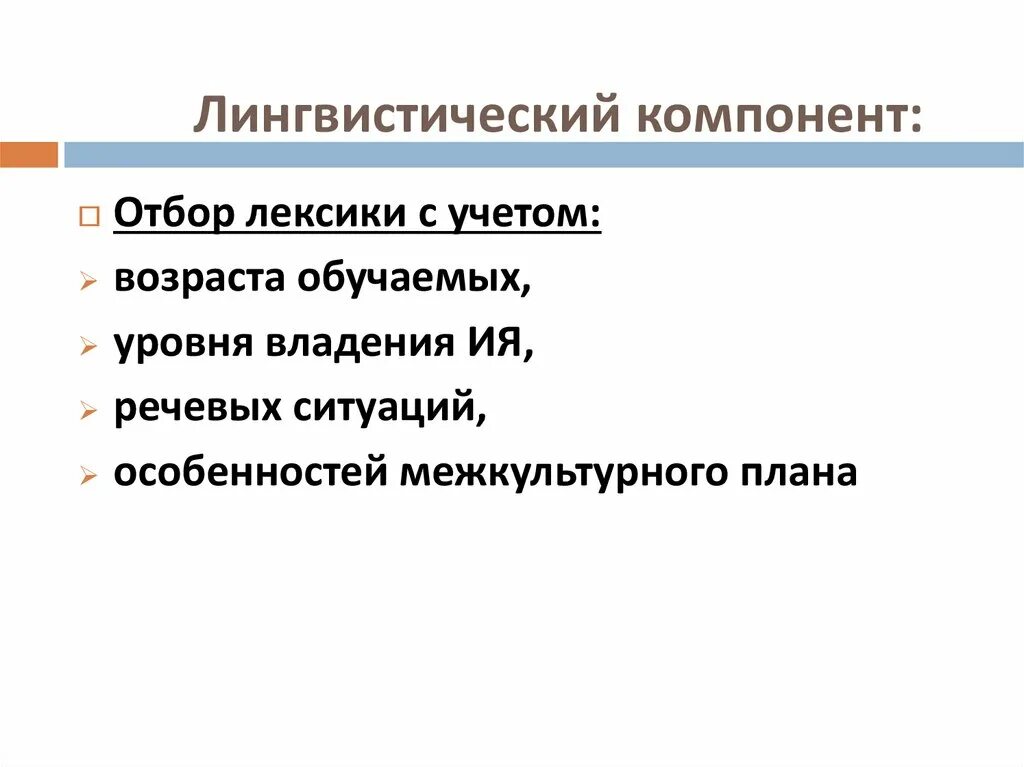 Лингвистический компонент:

Отбор лексики с учетом:

возраста обучаемых,

уровня владения ИЯ,

речевых ситуаций,

особенностей межкультурного плана